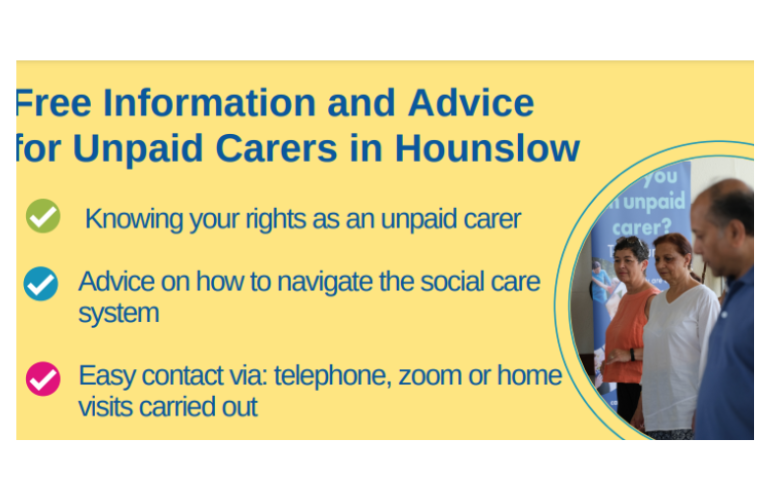 Free Information and Advice for Unpaid Carers in Hounslow

Knowing your rights as an unpaid carer

Advice on how to navigate the social care system

Easy contact via: telephone, zoom or home visits carried out

you
n unpaid
carer?